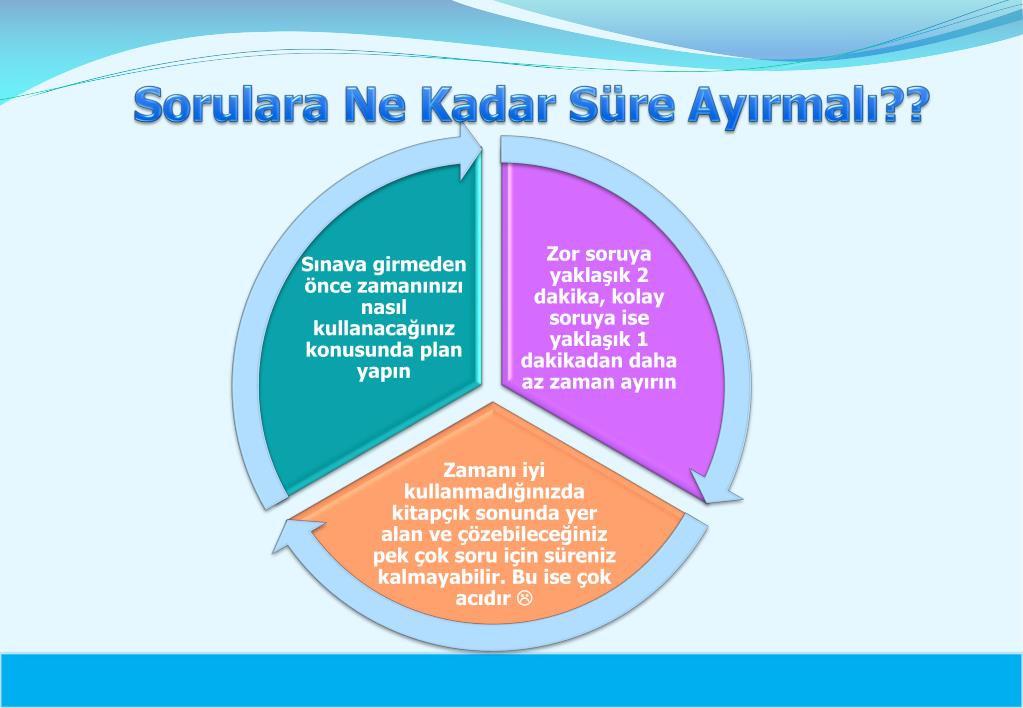 Sorulara Ne Kadar Süre Ayırmalı??

Sınava girmeden önce zamanınızı nasıl kullanacağınız konusunda plan yapın

Zor soruya yaklaşık 2 dakika, kolay soruya ise yaklaşık 1 dakikadan daha az zaman ayırın

Zamanı iyi kullanmadığınızda kitapçık sonunda yer alan ve çözebileceğiniz pek çok soru için süreniz kalmayabilir. Bu ise çok acıdır ☹